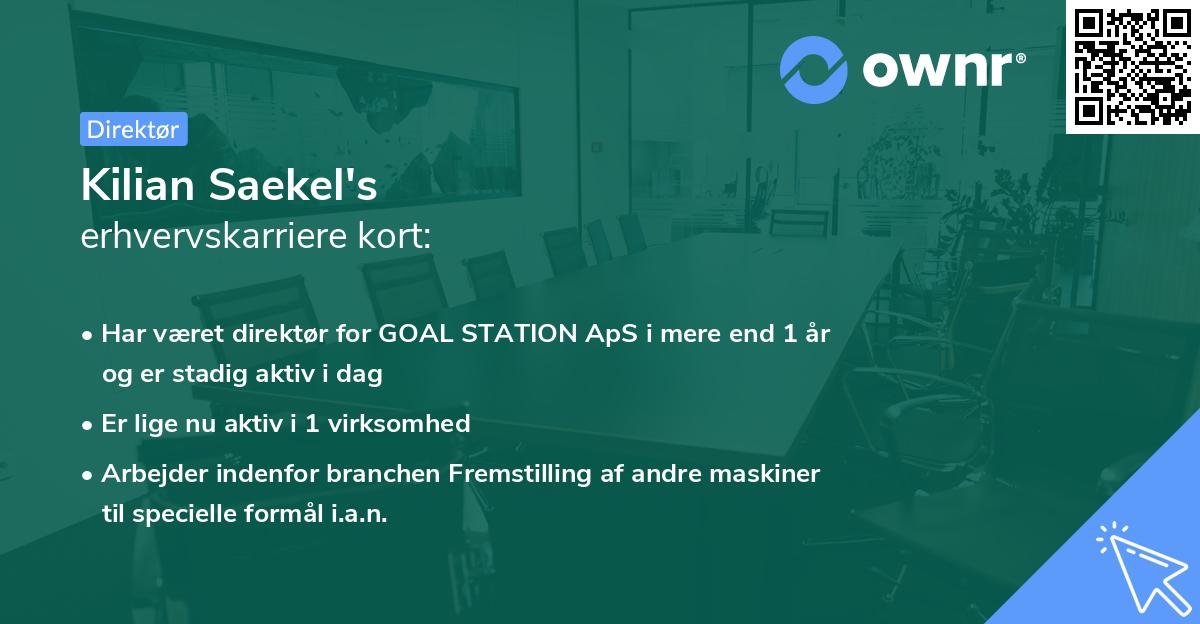 ownr®

Direktør

Kilian Saekel's
erhvervskarriere kort:

• Har været direktør for GOAL STATION ApS i mere end 1 år og er stadig aktiv i dag

• Er lige nu aktiv i 1 virksomhed

• Arbejder indenfor branchen Fremstilling af andre maskiner til specielle formål i.a.n.